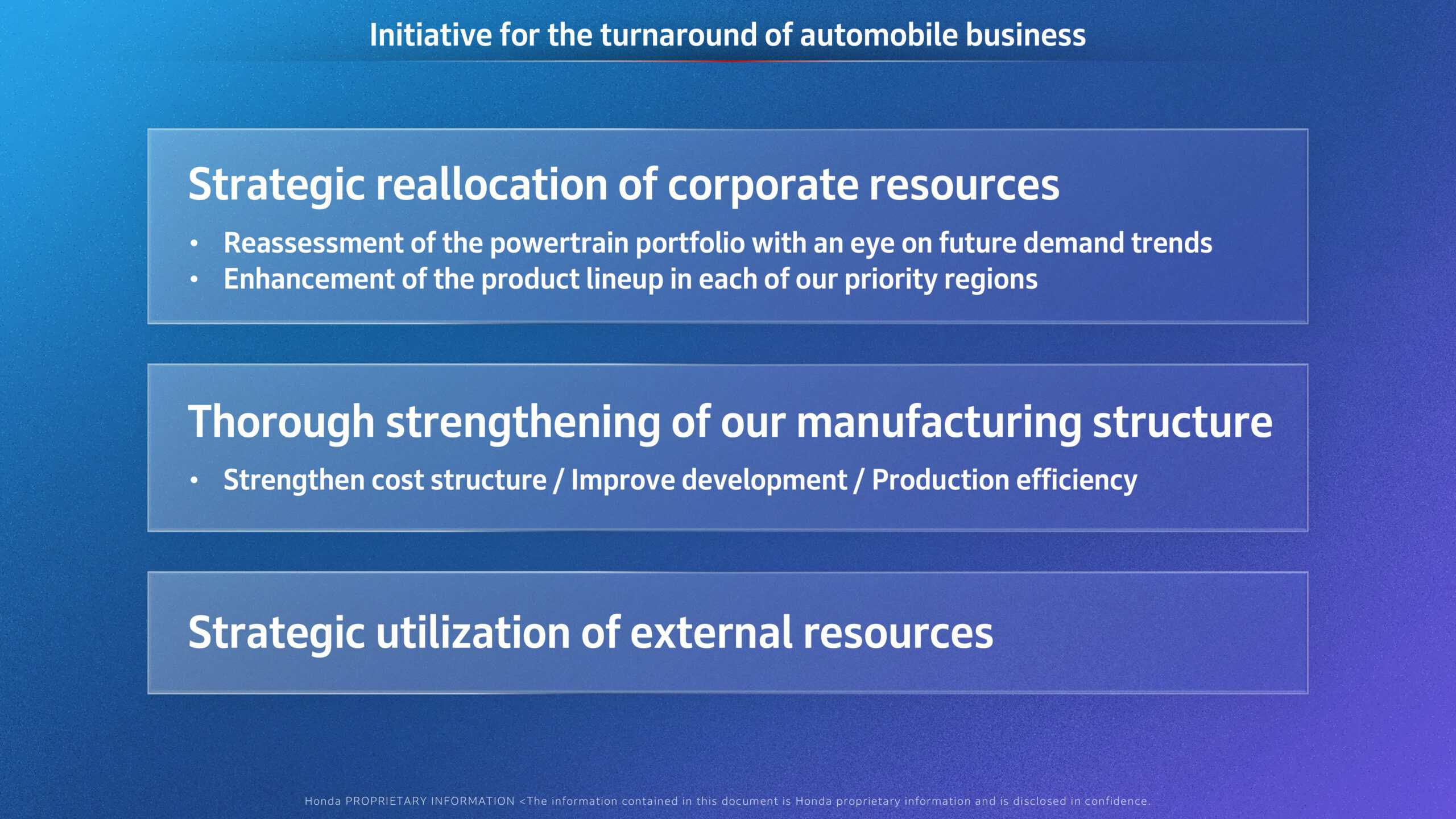 Initiative for the turnaround of automobile business

Strategic reallocation of corporate resources

• Reassessment of the powertrain portfolio with an eye on future demand trends
• Enhancement of the product lineup in each of our priority regions

Thorough strengthening of our manufacturing structure

• Strengthen cost structure / Improve development / Production efficiency

Strategic utilization of external resources

Honda PROPRIETARY INFORMATION <The information contained in this document is Honda proprietary information and is disclosed in confidence.